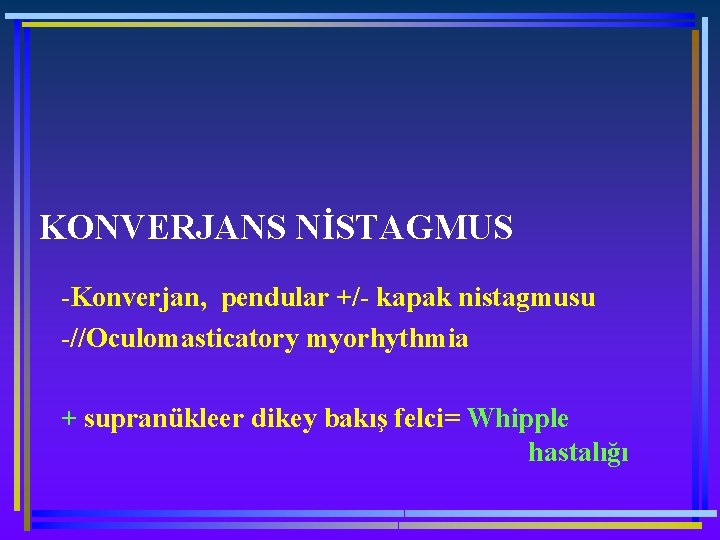 KONVERJANS NİSTAGMUS

-Konverjan, pendular +/- kapak nistagmusu

-//Oculomasticatory myorhythmia

+ supranükleer dikey bakış felci= Whipple hastalığı